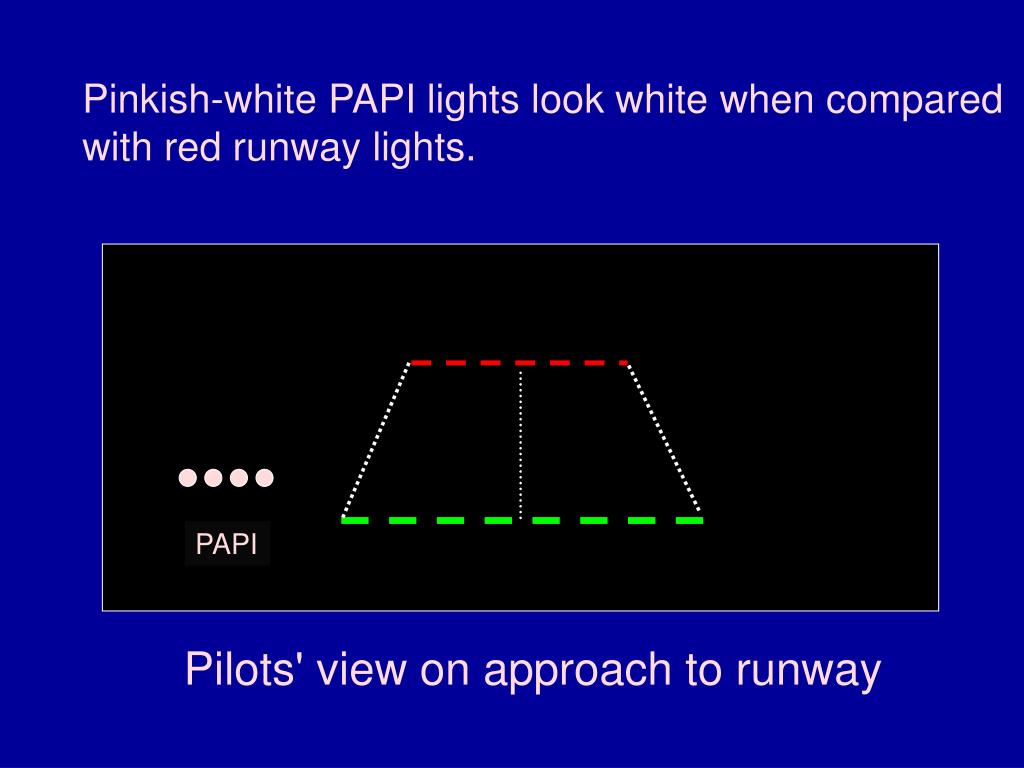 Pinkish-white PAPI lights look white when compared with red runway lights.

PAPI

Pilots' view on approach to runway